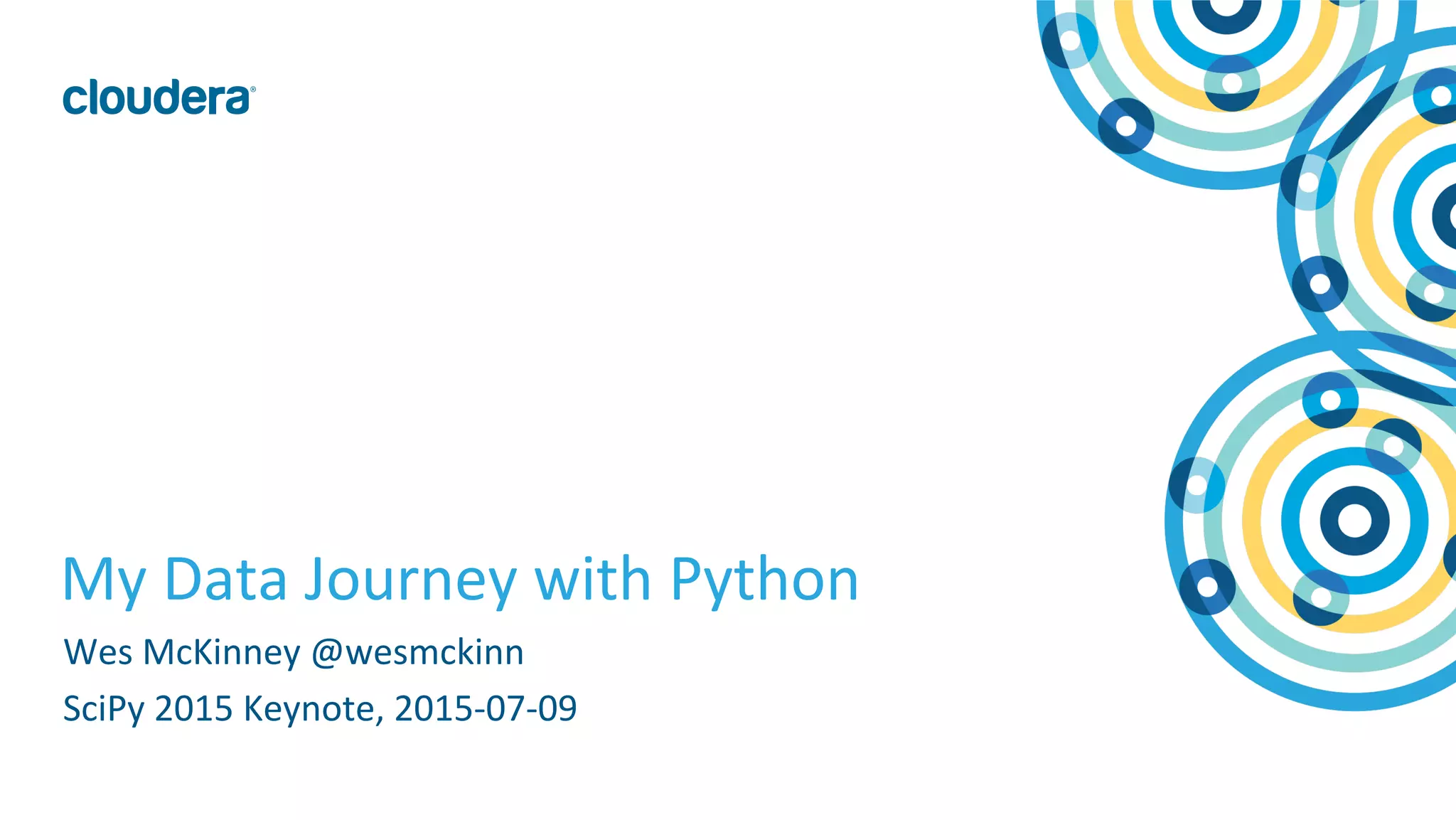 cloudera®

My Data Journey with Python

Wes McKinney @wesmckinn

SciPy 2015 Keynote, 2015-07-09